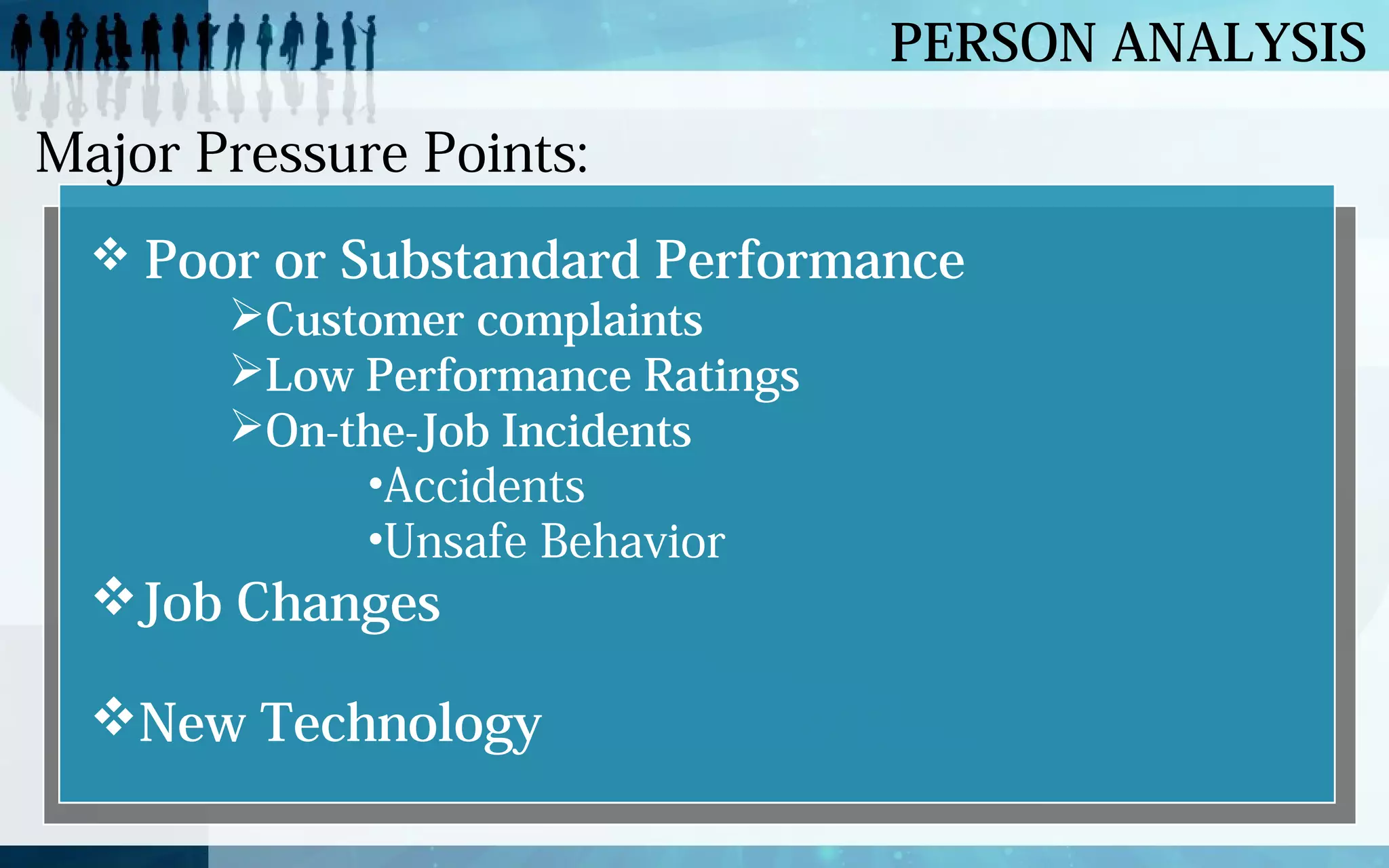 PERSON ANALYSIS

Major Pressure Points:

❖ Poor or Substandard Performance

➢Customer complaints

➢Low Performance Ratings

➢On-the-Job Incidents

•Accidents

•Unsafe Behavior

❖Job Changes

❖New Technology